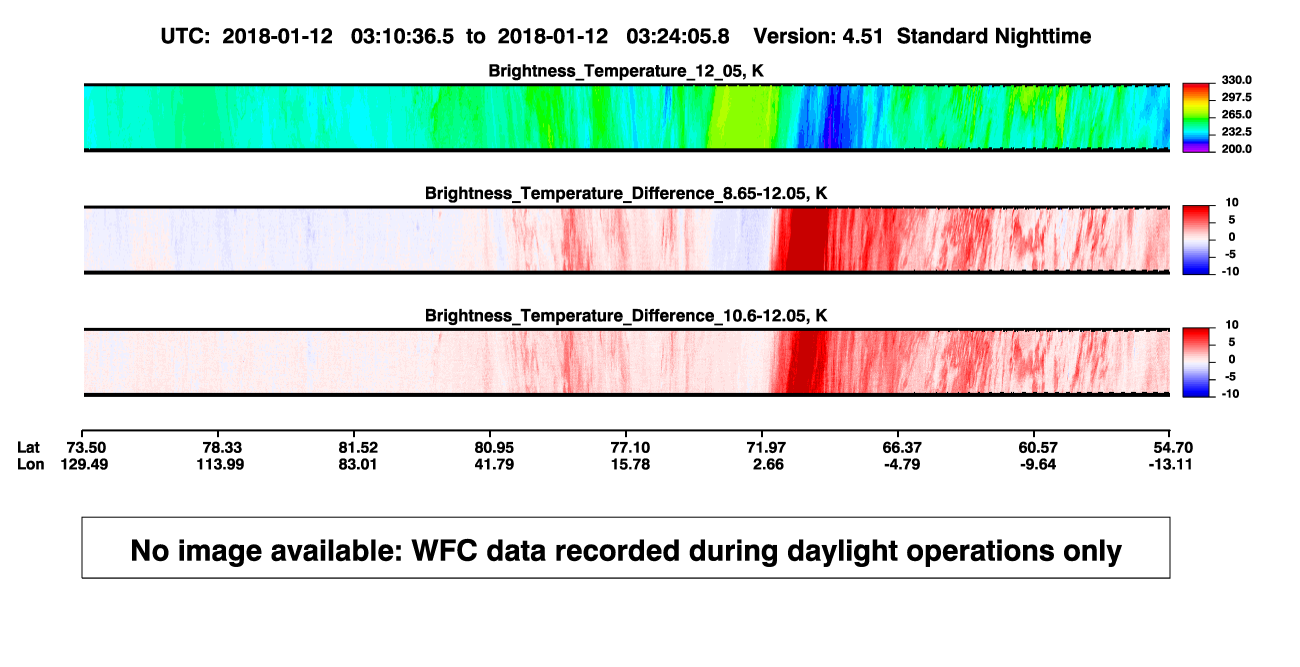 UTC: 2018-01-12 03:10:36.5 to 2018-01-12 03:24:05.8 Version: 4.51 Standard Nighttime

Brightness_Temperature_12_05, K

330.0
297.5
265.0
232.5
200.0

Brightness_Temperature_Difference_8.65-12.05, K

10
5
0
-5
-10

Brightness_Temperature_Difference_10.6-12.05, K

10
5
0
-5
-10

| Lat | 73.50 | 78.33 | 81.52 | 80.95 | 77.10 | 71.97 | 66.37 | 60.57 | 54.70 |
|---|---|---|---|---|---|---|---|---|---|
| Lon | 129.49 | 113.99 | 83.01 | 41.79 | 15.78 | 2.66 | -4.79 | -9.64 | -13.11 |

No image available: WFC data recorded during daylight operations only